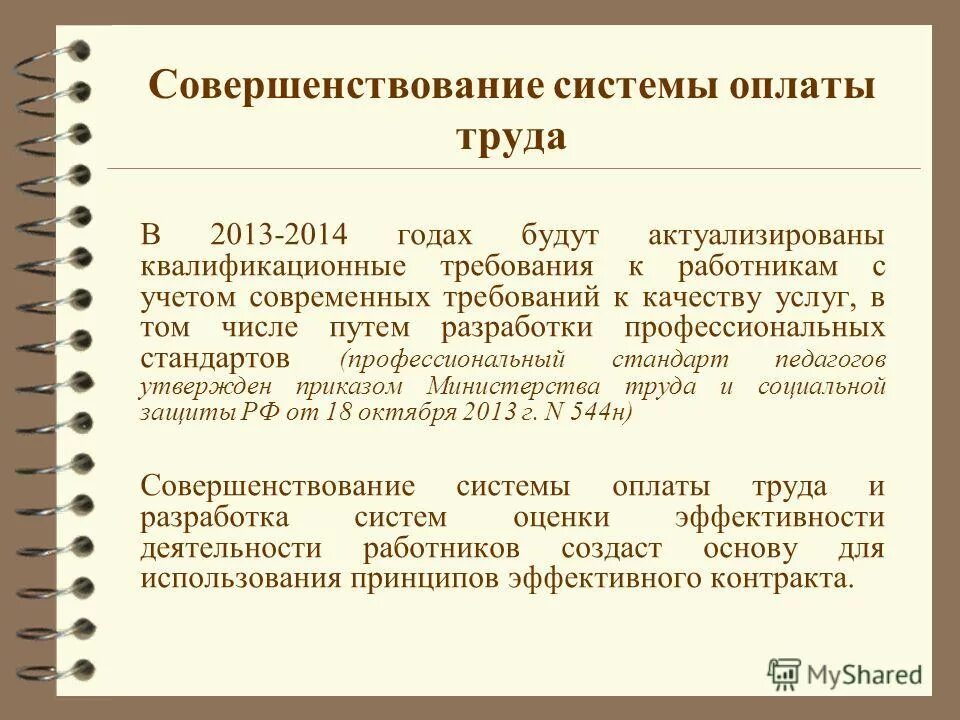 Совершенствование системы оплаты труда

В 2013-2014 годах будут актуализированы квалификационные требования к работникам с учетом современных требований к качеству услуг, в том числе путем разработки профессиональных стандартов (профессиональный стандарт педагогов утвержден приказом Министерства труда и социальной защиты РФ от 18 октября 2013 г. N 544н)

Совершенствование системы оплаты труда и разработка систем оценки эффективности деятельности работников создаст основу для использования принципов эффективного контракта.

MyShared